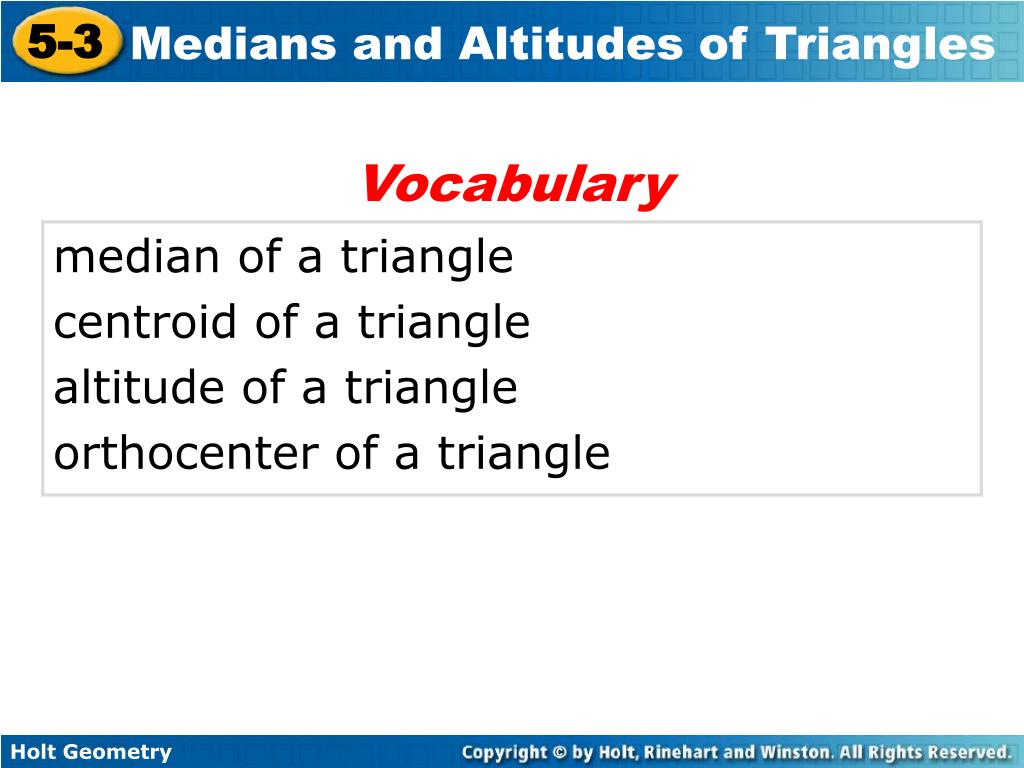 5-3 Medians and Altitudes of Triangles

Vocabulary

median of a triangle
centroid of a triangle
altitude of a triangle
orthocenter of a triangle

Holt Geometry

Copyright © by Holt, Rinehart and Winston. All Rights Reserved.